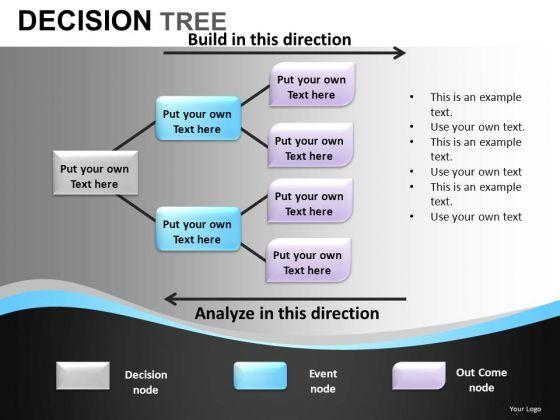 DECISION TREE

Build in this direction

Put your own Text here

Put your own Text here

Put your own Text here

Put your own Text here

Put your own Text here

Put your own Text here

Put your own Text here

- This is an example text.
- Use your own text.
- This is an example text.
- Use your own text
- This is an example text.
- Use your own text

Analyze in this direction

Decision node

Event node

Out Come node

Your Logo